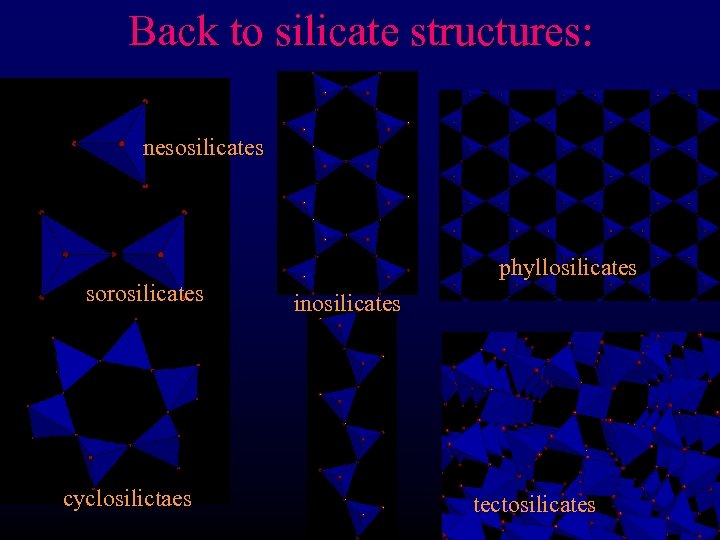 Back to silicate structures:

nesosilicates

sorosilicates

cyclosilictaes

inosilicates

phyllosilicates

tectosilicates